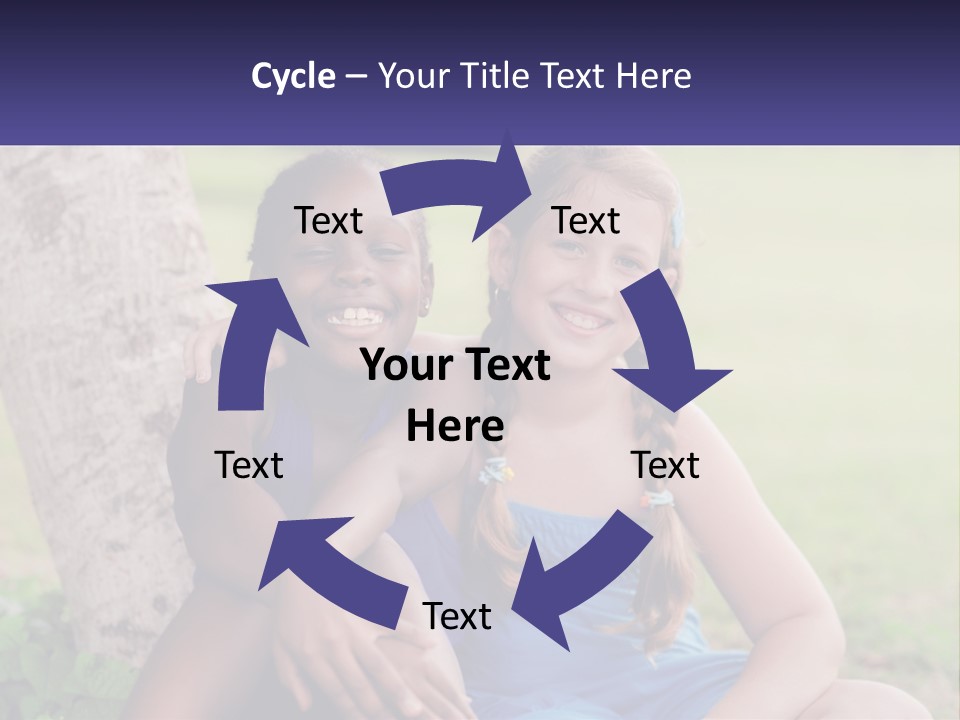 Cycle – Your Title Text Here

Text

Text

Your Text Here

Text

Text

Text